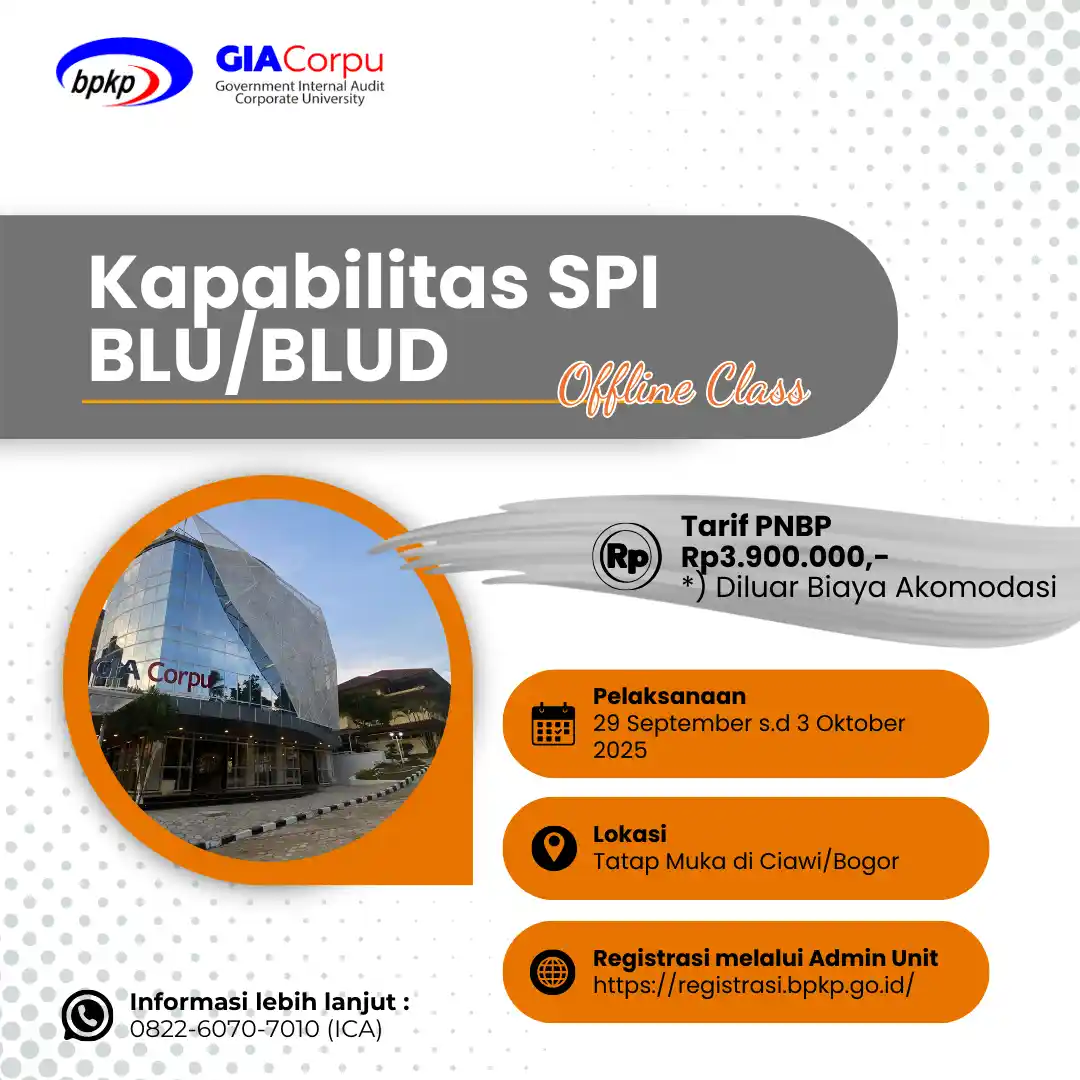 bpkp

GIACorpu
Government Internal Audit
Corporate University

Kapabilitas SPI BLU/BLUD

Offline Class

GIA Corpu

Rp

Tarif PNBP
Rp3.900.000,-
*) Diluar Biaya Akomodasi

Pelaksanaan
29 September s.d 3 Oktober 2025

Lokasi
Tatap Muka di Ciawi/Bogor

Registrasi melalui Admin Unit
https://registrasi.bpkp.go.id/

Informasi lebih lanjut :
0822-6070-7010 (ICA)